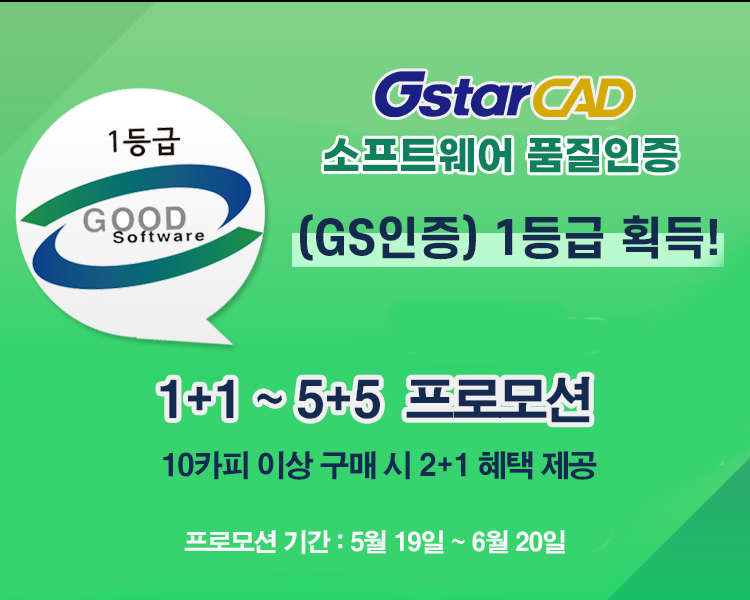 1등급

GOOD
Software

GstarCAD
소프트웨어 품질인증
(GS인증) 1등급 획득!

1+1 ~ 5+5 프로모션
10카피 이상 구매 시 2+1 혜택 제공

프로모션 기간 : 5월 19일 ~ 6월 20일